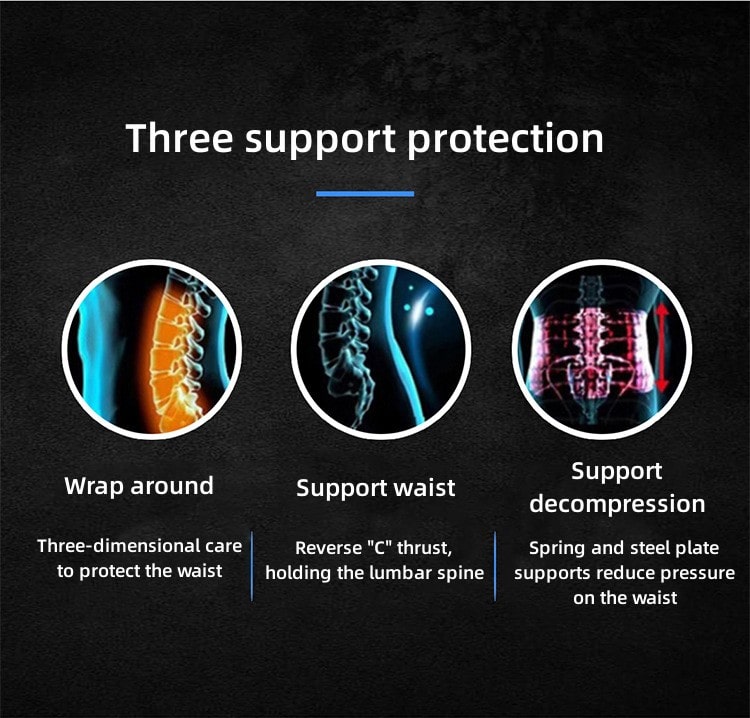 Three support protection

Wrap around

Three-dimensional care to protect the waist

Support waist

Reverse "C" thrust, holding the lumbar spine

Support decompression

Spring and steel plate supports reduce pressure on the waist